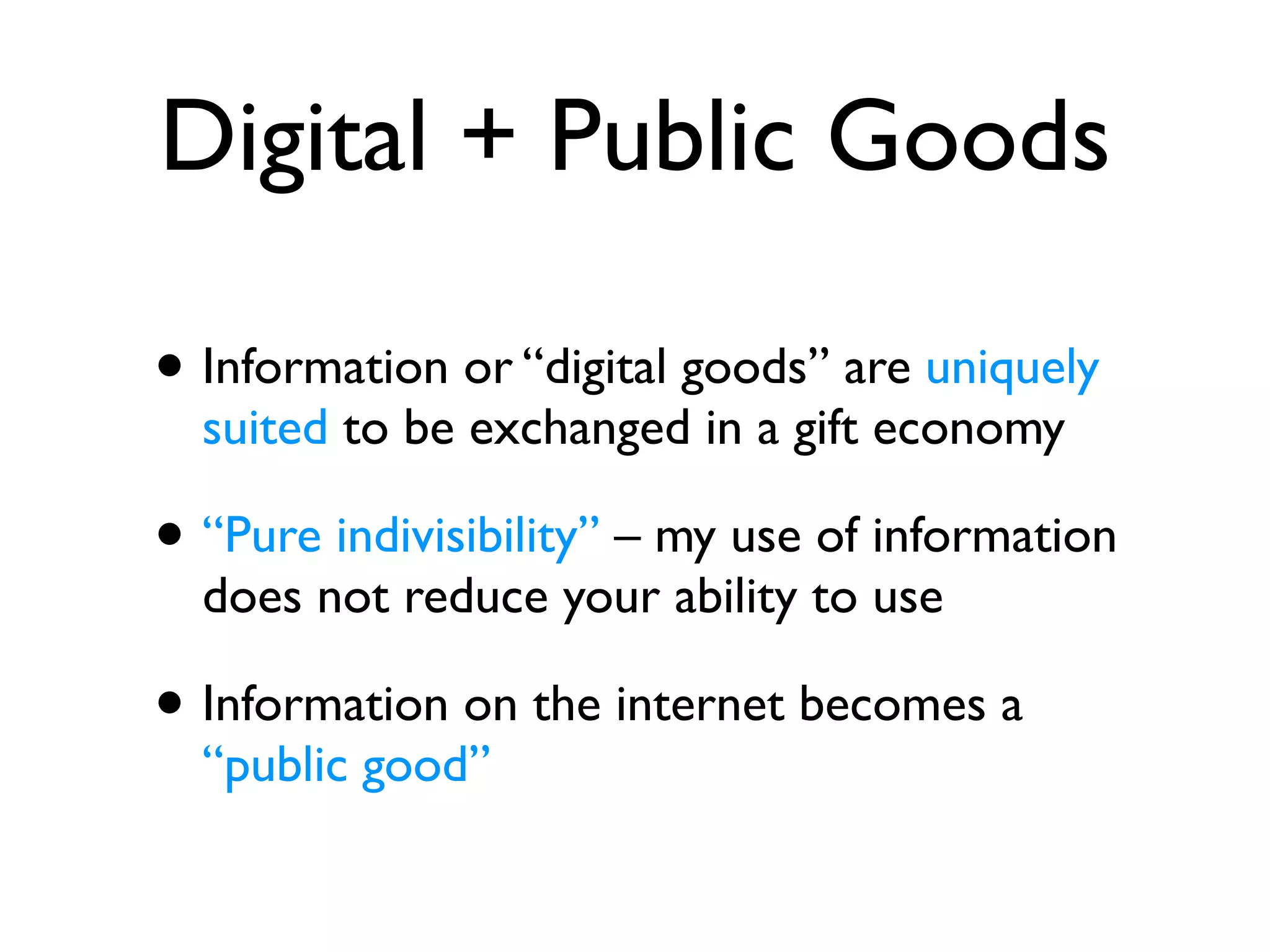 Digital + Public Goods

• Information or “digital goods” are uniquely suited to be exchanged in a gift economy

• “Pure indivisibility” – my use of information does not reduce your ability to use

• Information on the internet becomes a “public good”